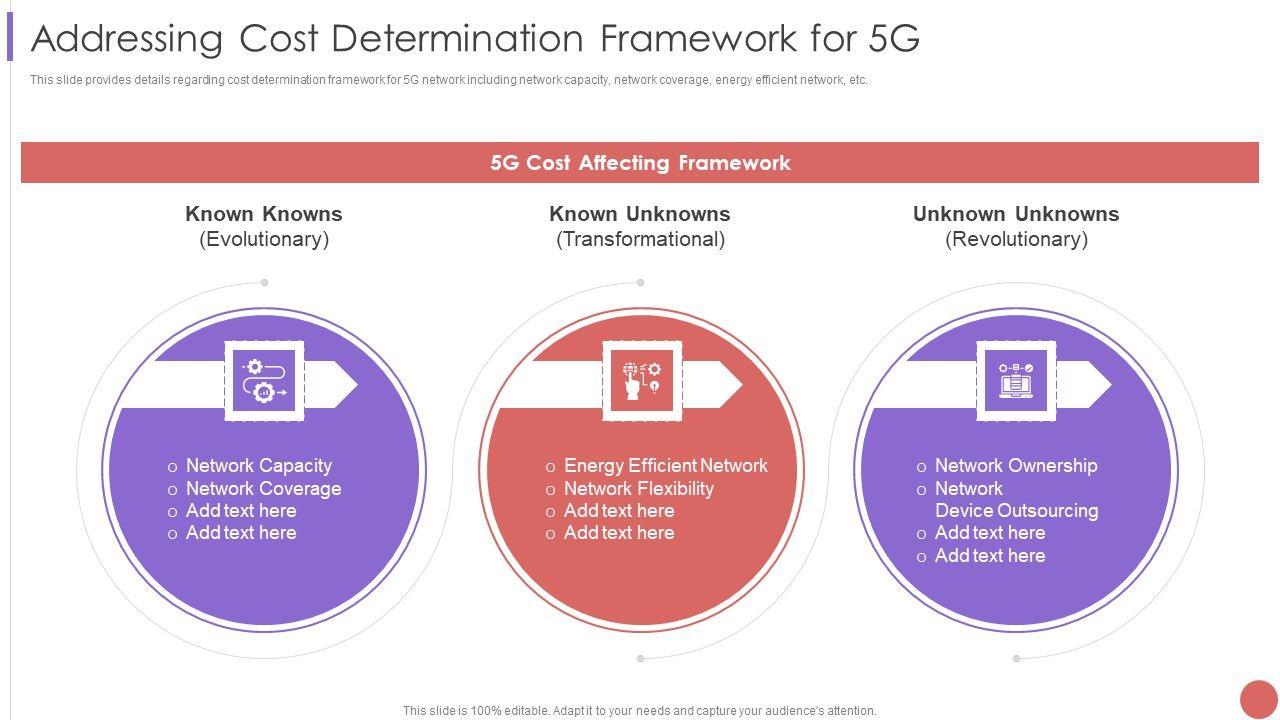 Addressing Cost Determination Framework for 5G

This slide provides details regarding cost determination framework for 5G network including network capacity, network coverage, energy efficient network, etc.

5G Cost Affecting Framework

Known Knowns
(Evolutionary)

o Network Capacity
o Network Coverage
o Add text here
o Add text here

Known Unknowns
(Transformational)

o Energy Efficient Network
o Network Flexibility
o Add text here
o Add text here

Unknown Unknowns
(Revolutionary)

o Network Ownership
o Network Device Outsourcing
o Add text here
o Add text here

This slide is 100% editable. Adapt it to your needs and capture your audience's attention.